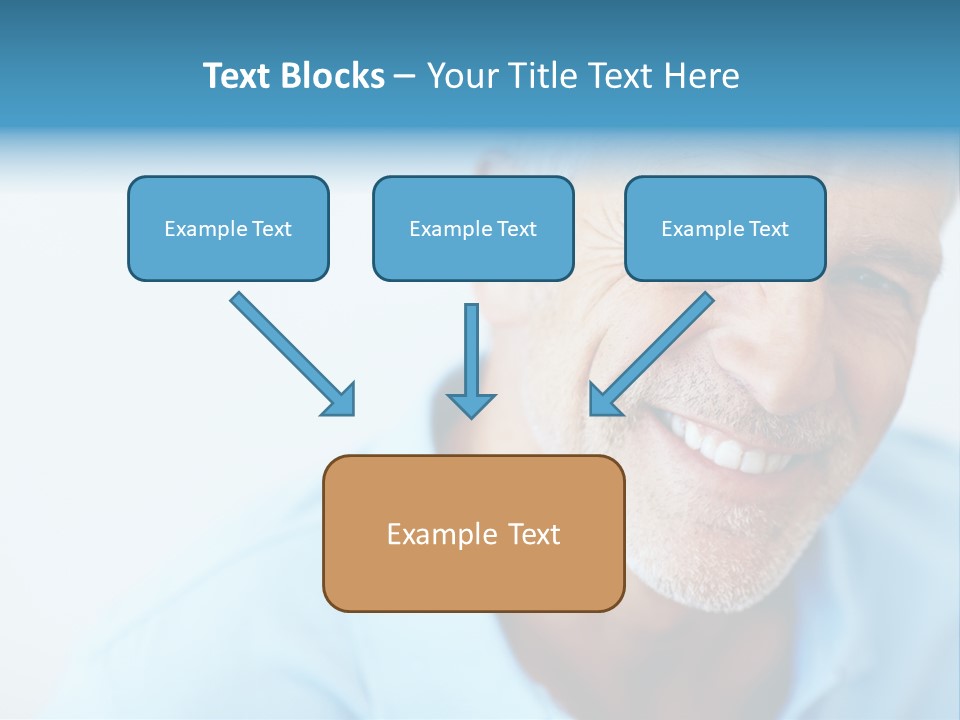 Text Blocks – Your Title Text Here

Example Text

Example Text

Example Text

Example Text